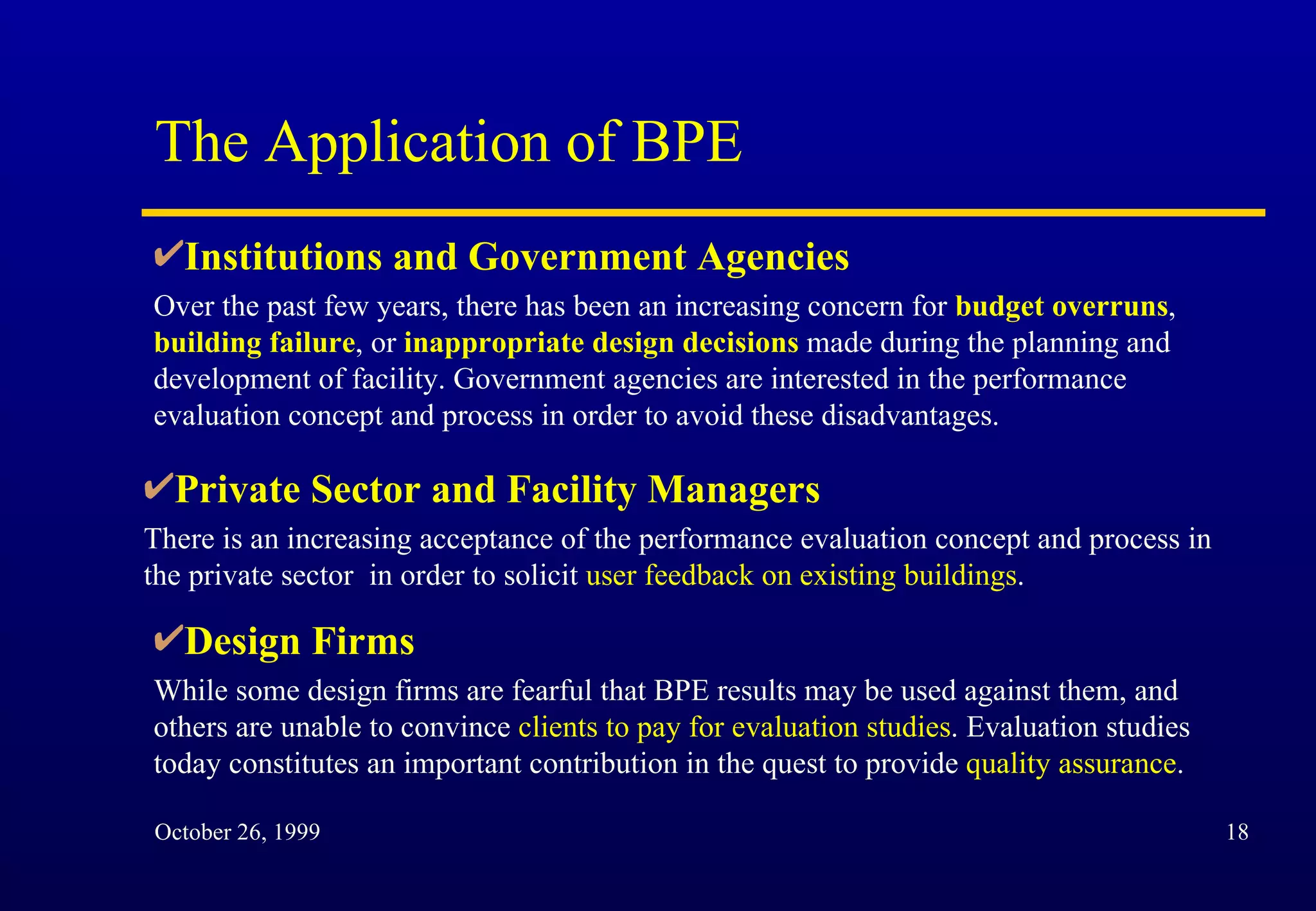 The Application of BPE

✔Institutions and Government Agencies

Over the past few years, there has been an increasing concern for budget overruns, building failure, or inappropriate design decisions made during the planning and development of facility. Government agencies are interested in the performance evaluation concept and process in order to avoid these disadvantages.

✔Private Sector and Facility Managers

There is an increasing acceptance of the performance evaluation concept and process in the private sector in order to solicit user feedback on existing buildings.

✔Design Firms

While some design firms are fearful that BPE results may be used against them, and others are unable to convince clients to pay for evaluation studies. Evaluation studies today constitutes an important contribution in the quest to provide quality assurance.

October 26, 1999

18